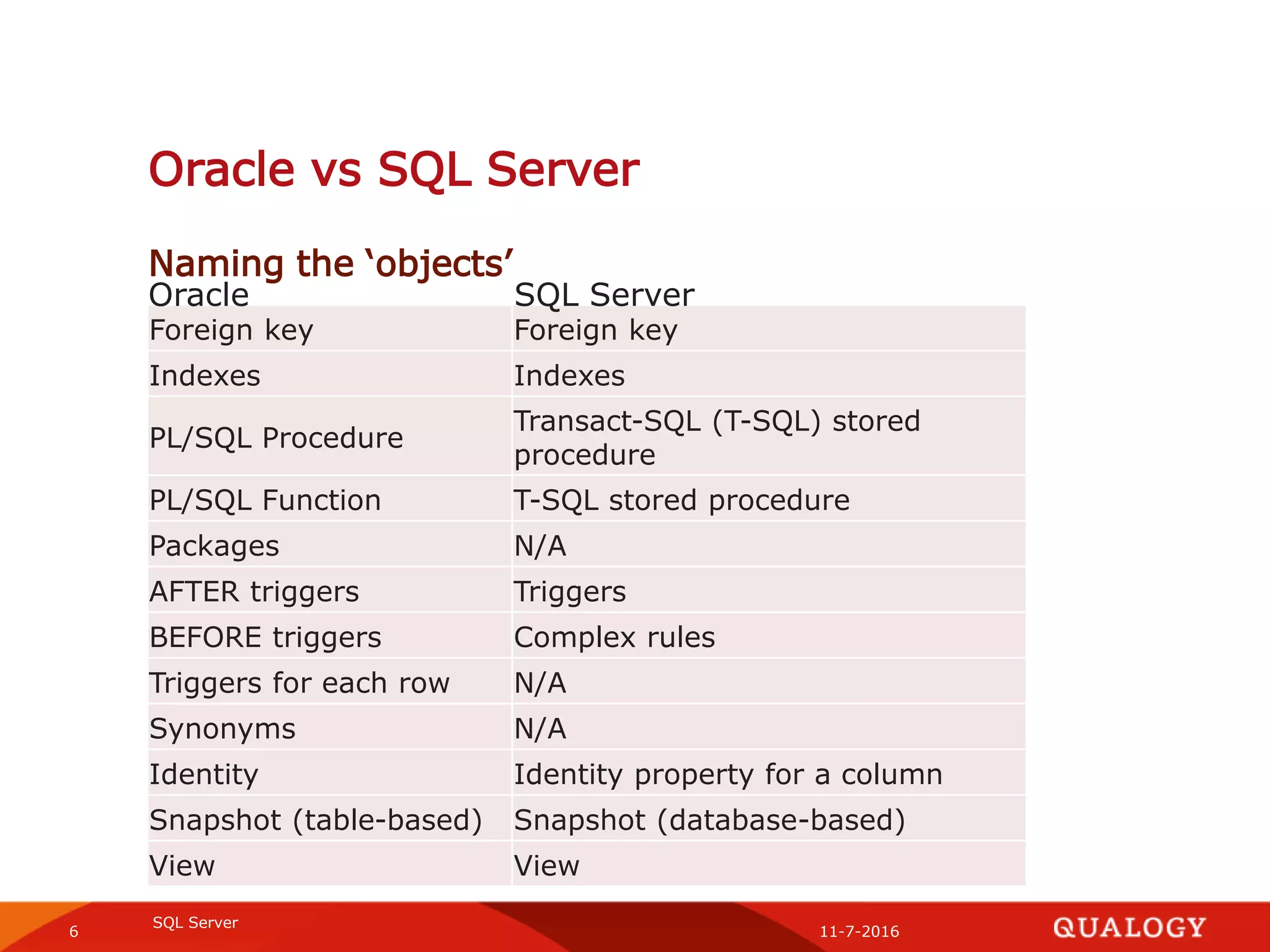 Oracle vs SQL Server

Naming the ‘objects’

| Oracle | SQL Server |
|---|---|
| Foreign key | Foreign key |
| Indexes | Indexes |
| PL/SQL Procedure | Transact-SQL (T-SQL) stored procedure |
| PL/SQL Function | T-SQL stored procedure |
| Packages | N/A |
| AFTER triggers | Triggers |
| BEFORE triggers | Complex rules |
| Triggers for each row | N/A |
| Synonyms | N/A |
| Identity | Identity property for a column |
| Snapshot (table-based) | Snapshot (database-based) |
| View | View |

6 SQL Server 11-7-2016 QUALOGY